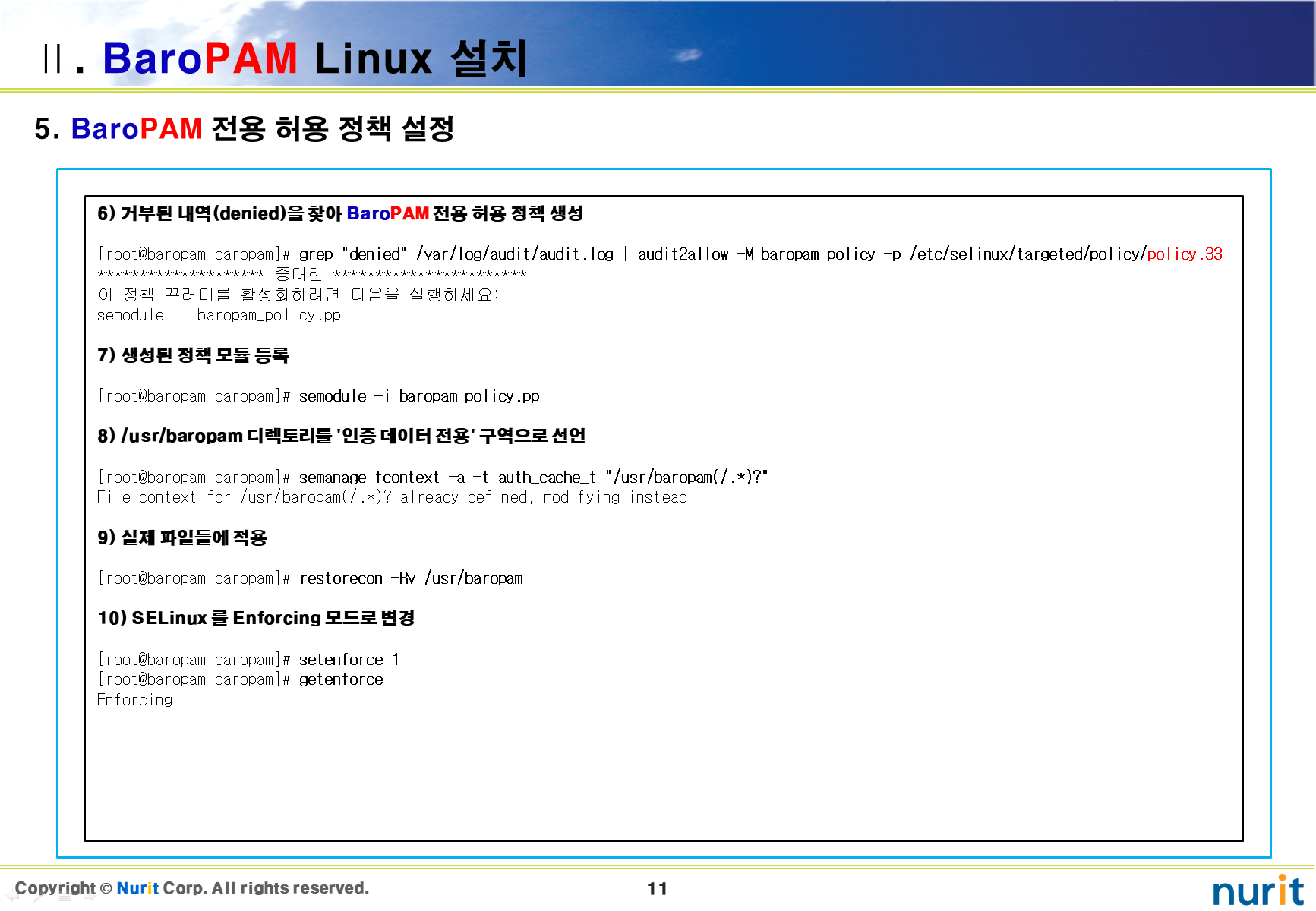 Ⅱ. BaroPAM Linux 설치

5. BaroPAM 전용 허용 정책 설정

6) 거부된 내역(denied)을 찾아 BaroPAM 전용 허용 정책 생성

[root@baropam baropam]# grep "denied" /var/log/audit/audit.log | audit2allow -M baropam_policy -p /etc/selinux/targeted/policy/policy.33
******************** 중대한 ***********************
이 정책 꾸러미를 활성화하려면 다음을 실행하세요:
semodule -i baropam_policy.pp

7) 생성된 정책 모듈 등록

[root@baropam baropam]# semodule -i baropam_policy.pp

8) /usr/baropam 디렉토리를 '인증 데이터 전용' 구역으로 선언

[root@baropam baropam]# semanage fcontext -a -t auth_cache_t "/usr/baropam(/.*)?"
File context for /usr/baropam(/.*)? already defined, modifying instead

9) 실제 파일들에 적용

[root@baropam baropam]# restorecon -Rv /usr/baropam

10) SELinux 를 Enforcing 모드로 변경

[root@baropam baropam]# setenforce 1
[root@baropam baropam]# getenforce
Enforcing

Copyright © Nurit Corp. All rights reserved.
11
nurit